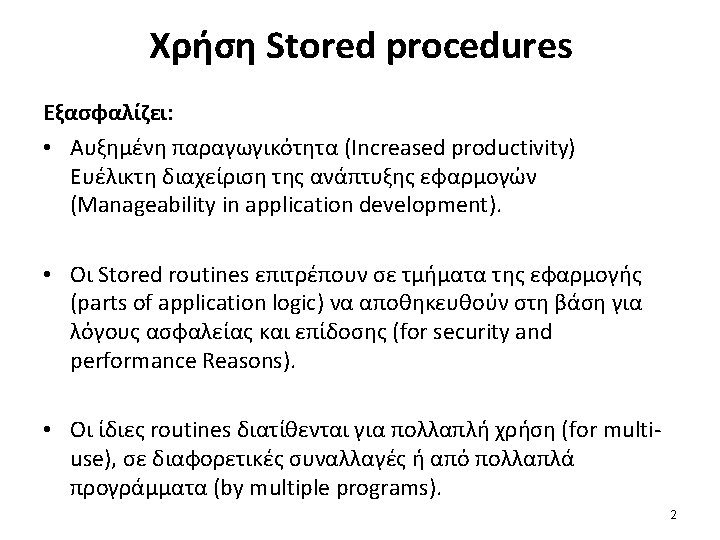 Χρήση Stored procedures

Εξασφαλίζει:

• Αυξημένη παραγωγικότητα (Increased productivity) Ευέλικτη διαχείριση της ανάπτυξης εφαρμογών (Manageability in application development).

• Οι Stored routines επιτρέπουν σε τμήματα της εφαρμογής (parts of application logic) να αποθηκευθούν στη βάση για λόγους ασφαλείας και επίδοσης (for security and performance Reasons).

• Οι ίδιες routines διατίθενται για πολλαπλή χρήση (for multi-use), σε διαφορετικές συναλλαγές ή από πολλαπλά προγράμματα (by multiple programs).

2